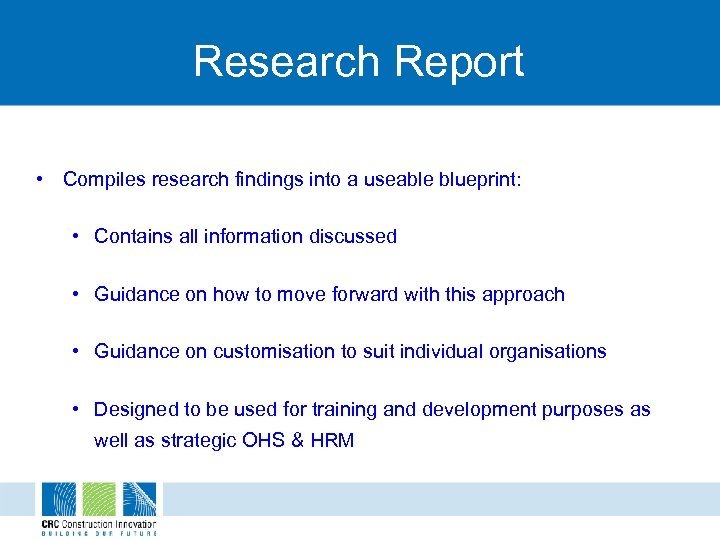 Research Report

• Compiles research findings into a useable blueprint:

• Contains all information discussed

• Guidance on how to move forward with this approach

• Guidance on customisation to suit individual organisations

• Designed to be used for training and development purposes as well as strategic OHS & HRM

CRC Construction Innovation
BUILDING OUR FUTURE